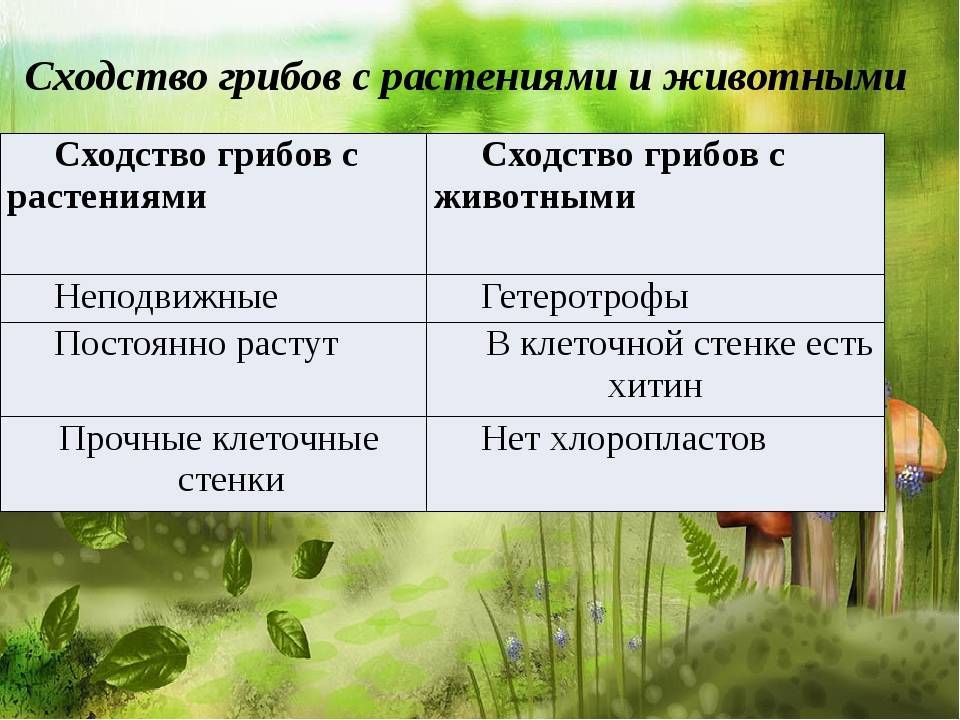 Сходство грибов с растениями и животными

| Сходство грибов с растениями | Сходство грибов с животными |
|---|---|
| Неподвижные | Гетеротрофы |
| Постоянно растут | В клеточной стенке есть хитин |
| Прочные клеточные стенки | Нет хлоропластов |